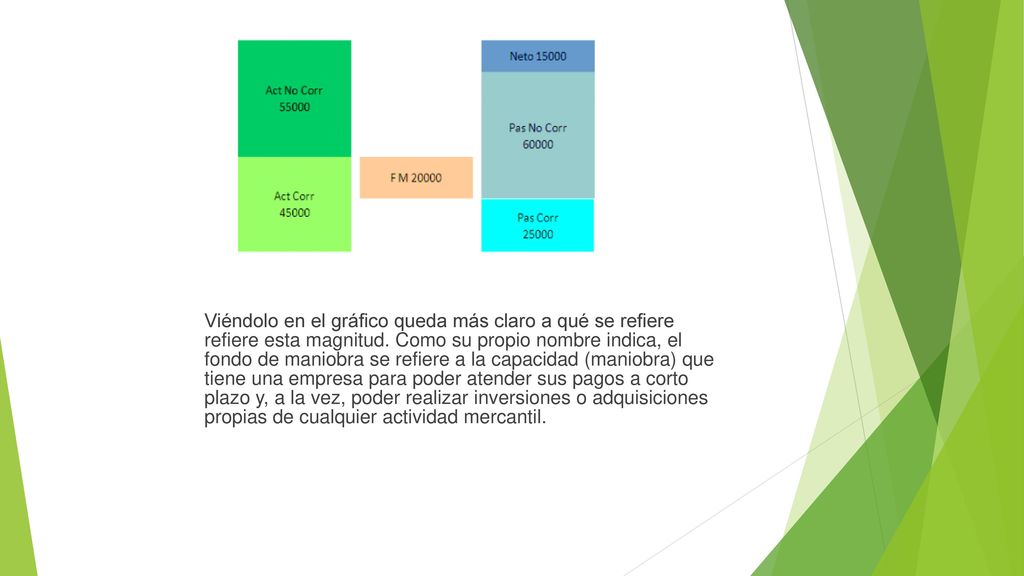 Act No Corr
55000

Act Corr
45000

F M 20000

Neto 15000

Pas No Corr
60000

Pas Corr
25000

Viéndolo en el gráfico queda más claro a qué se refiere refiere esta magnitud. Como su propio nombre indica, el fondo de maniobra se refiere a la capacidad (maniobra) que tiene una empresa para poder atender sus pagos a corto plazo y, a la vez, poder realizar inversiones o adquisiciones propias de cualquier actividad mercantil.